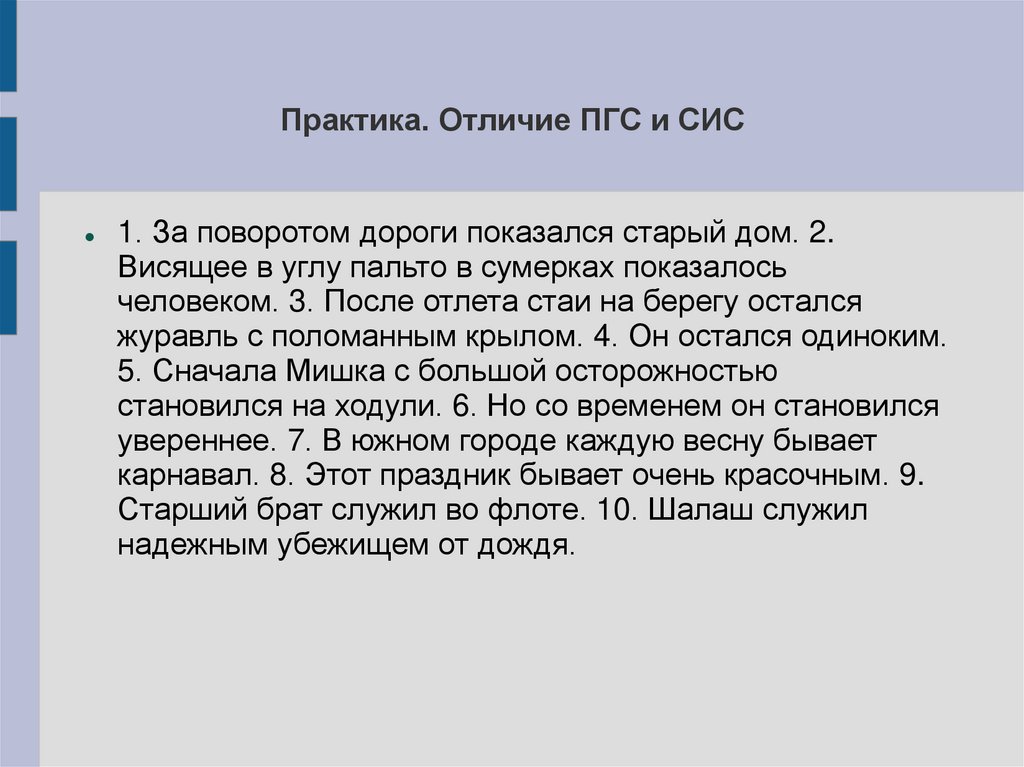 Практика. Отличие ПГС и СИС

1. За поворотом дороги показался старый дом. 2. Висящее в углу пальто в сумерках показалось человеком. 3. После отлета стаи на берегу остался журавль с поломанным крылом. 4. Он остался одиноким. 5. Сначала Мишка с большой осторожностью становился на ходули. 6. Но со временем он становился увереннее. 7. В южном городе каждую весну бывает карнавал. 8. Этот праздник бывает очень красочным. 9. Старший брат служил во флоте. 10. Шалаш служил надежным убежищем от дождя.